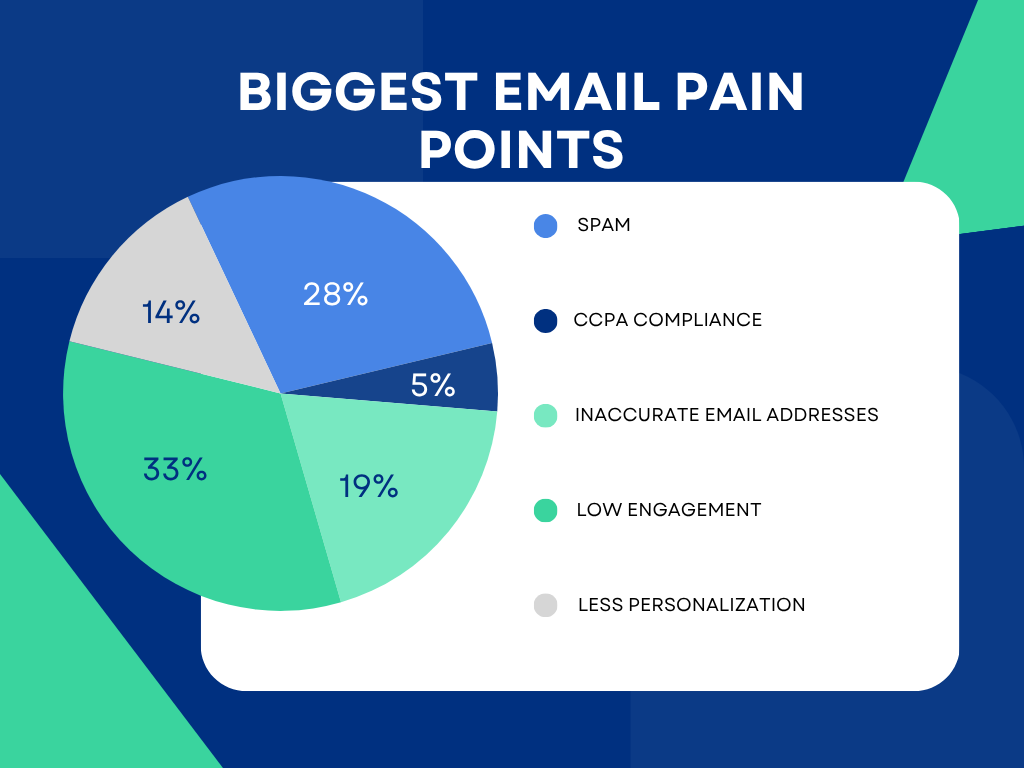 BIGGEST EMAIL PAIN POINTS

28%

5%

19%

33%

14%

SPAM

CCPA COMPLIANCE

INACCURATE EMAIL ADDRESSES

LOW ENGAGEMENT

LESS PERSONALIZATION